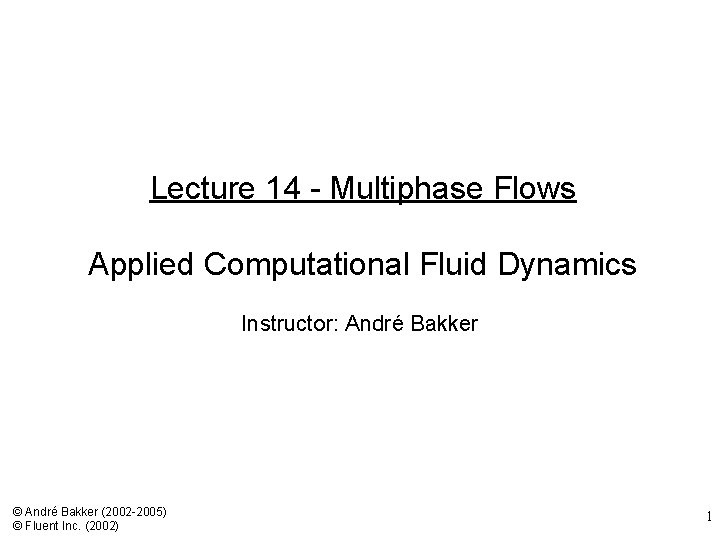 Lecture 14 - Multiphase Flows

Applied Computational Fluid Dynamics

Instructor: André Bakker

© André Bakker (2002-2005)
© Fluent Inc. (2002)

1